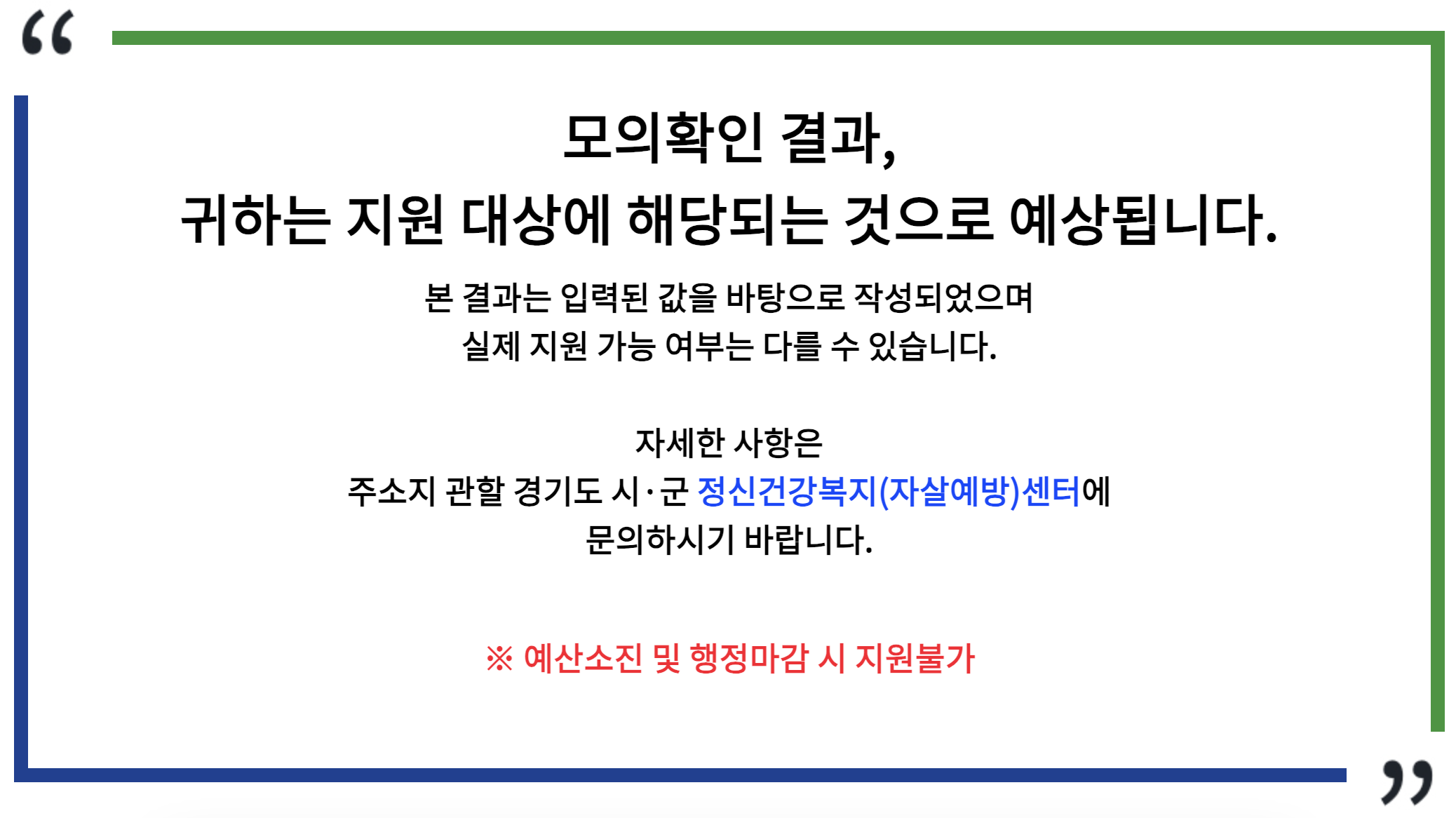 “

모의확인 결과,
귀하는 지원 대상에 해당되는 것으로 예상됩니다.

본 결과는 입력된 값을 바탕으로 작성되었으며
실제 지원 가능 여부는 다를 수 있습니다.

자세한 사항은
주소지 관할 경기도 시·군 정신건강복지(자살예방)센터에
문의하시기 바랍니다.

※ 예산소진 및 행정마감 시 지원불가

”